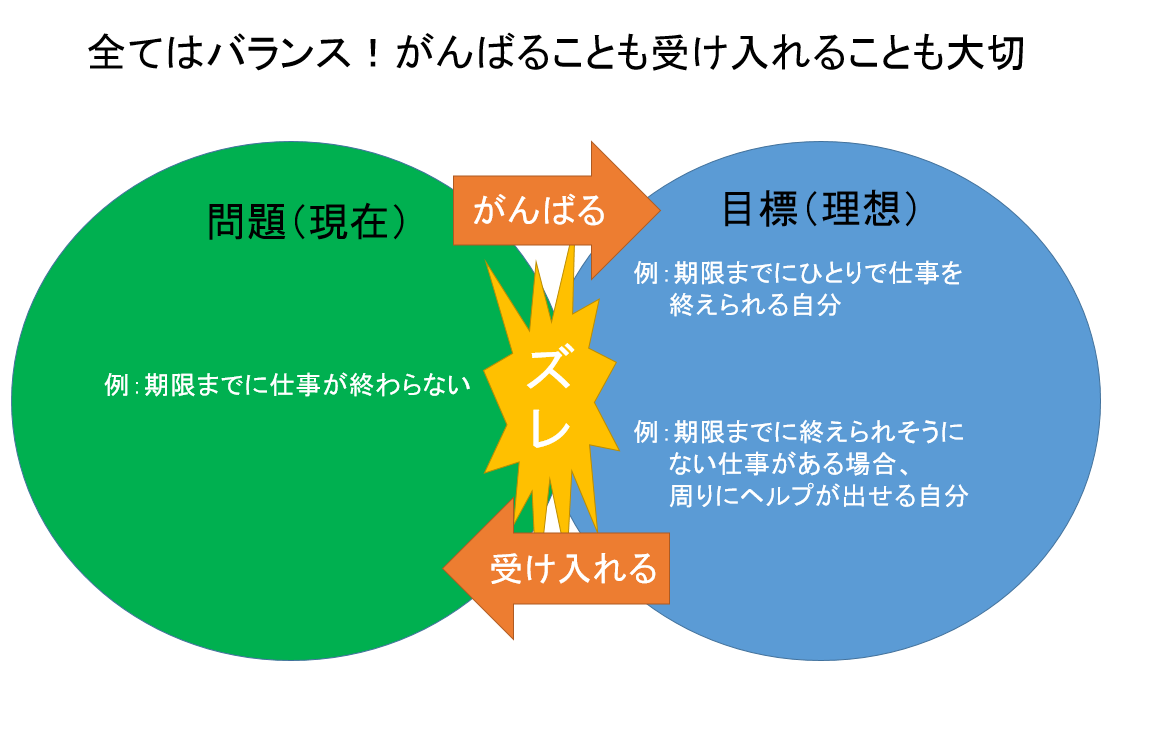 全てはバランス！がんばることも受け入れることも大切

問題（現在）

例：期限までに仕事が終わらない

がんばる

ズレ

受け入れる

目標（理想）

例：期限までにひとりで仕事を終えられる自分

例：期限までに終えられそうにない仕事がある場合、周りにヘルプが出せる自分